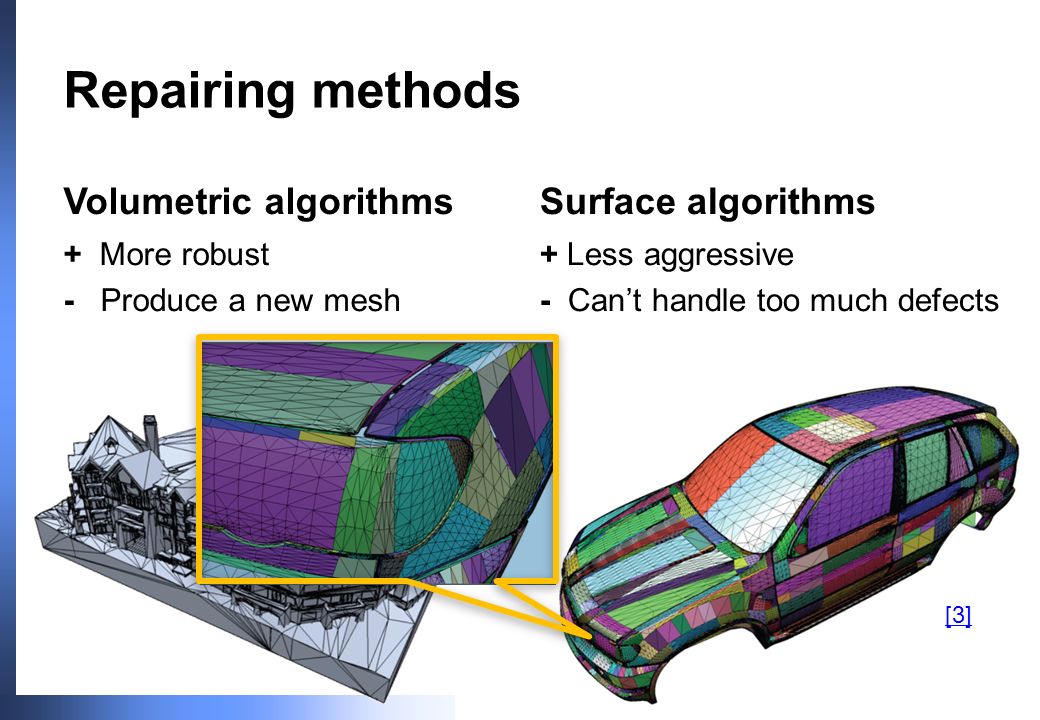 Repairing methods

Volumetric algorithms

+ More robust

- Produce a new mesh

Surface algorithms

+ Less aggressive

- Can't handle too much defects

[3]